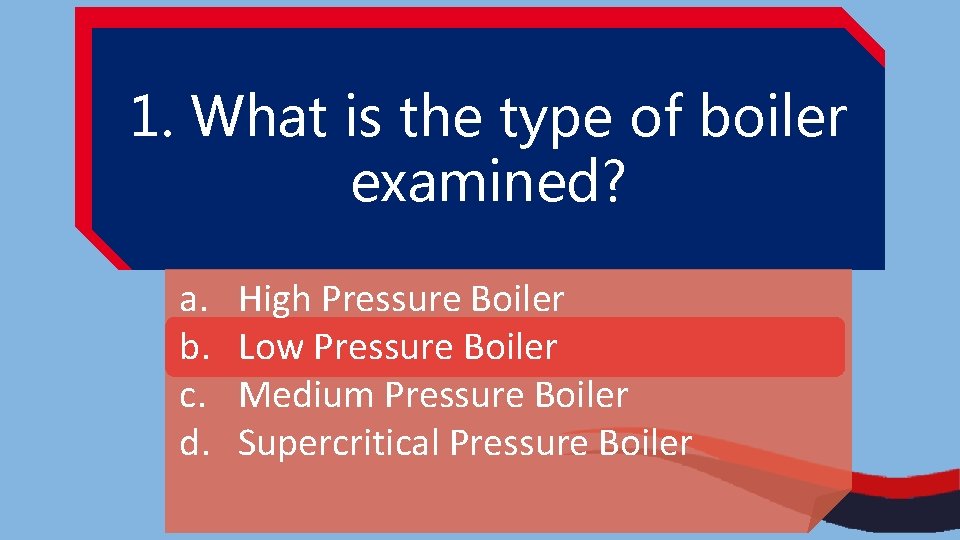 1. What is the type of boiler examined?

a. High Pressure Boiler
b. Low Pressure Boiler
c. Medium Pressure Boiler
d. Supercritical Pressure Boiler